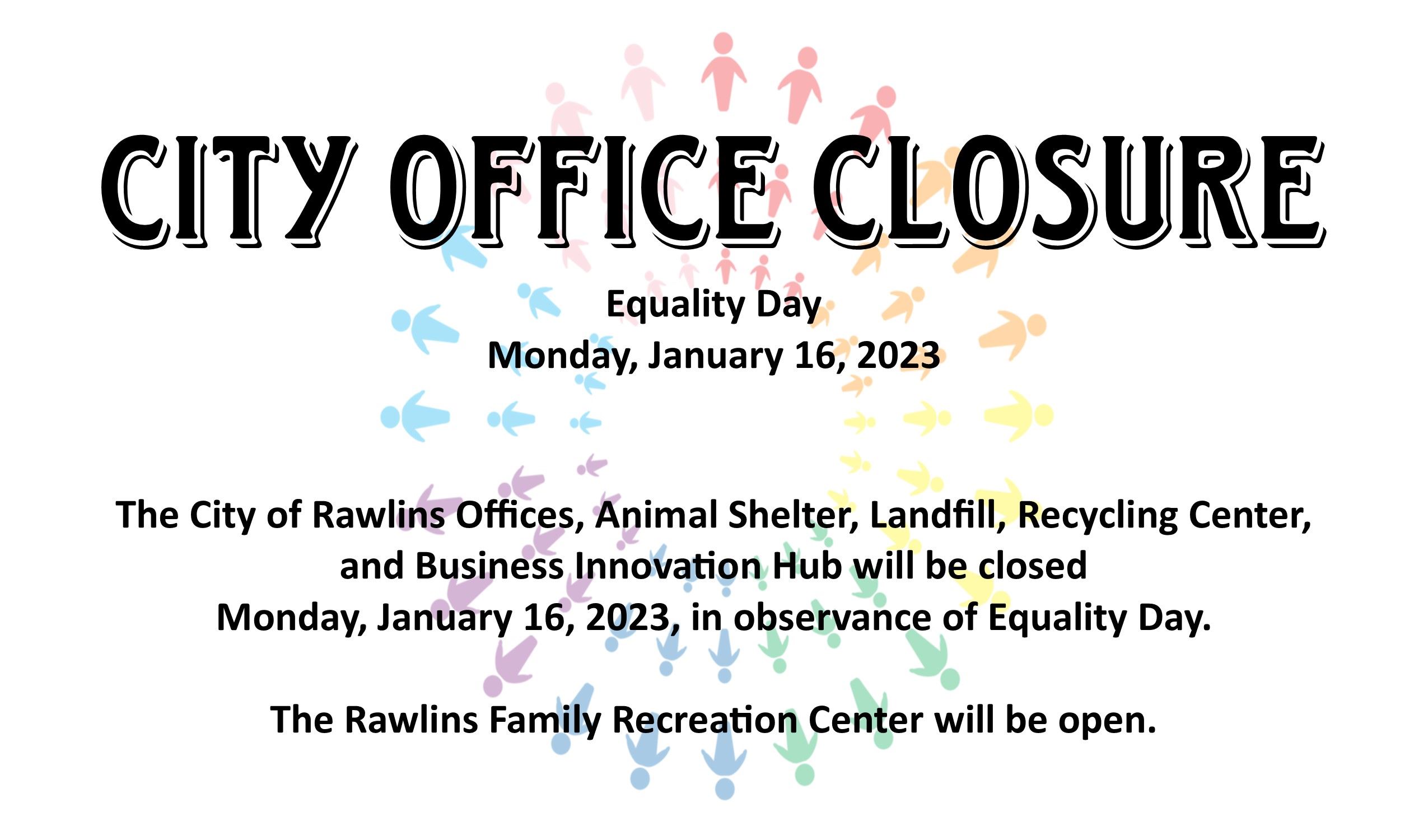 CITY OFFICE CLOSURE

Equality Day
Monday, January 16, 2023

The City of Rawlins Offices, Animal Shelter, Landfill, Recycling Center, and Business Innovation Hub will be closed Monday, January 16, 2023, in observance of Equality Day.

The Rawlins Family Recreation Center will be open.